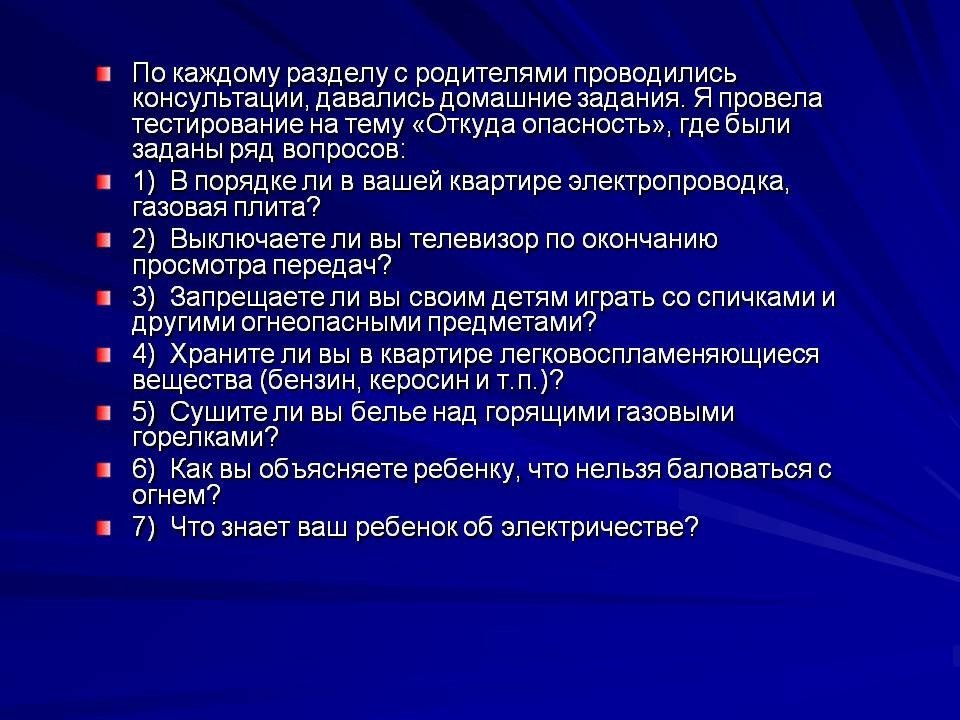 По каждому разделу с родителями проводились консультации, давались домашние задания. Я провела тестирование на тему «Откуда опасность», где были заданы ряд вопросов:

1) В порядке ли в вашей квартире электропроводка, газовая плита?

2) Выключаете ли вы телевизор по окончанию просмотра передач?

3) Запрещаете ли вы своим детям играть со спичками и другими огнеопасными предметами?

4) Храните ли вы в квартире легковоспламеняющиеся вещества (бензин, керосин и т.п.)?

5) Сушите ли вы белье над горящими газовыми горелками?

6) Как вы объясняете ребенку, что нельзя баловаться с огнем?

7) Что знает ваш ребенок об электричестве?